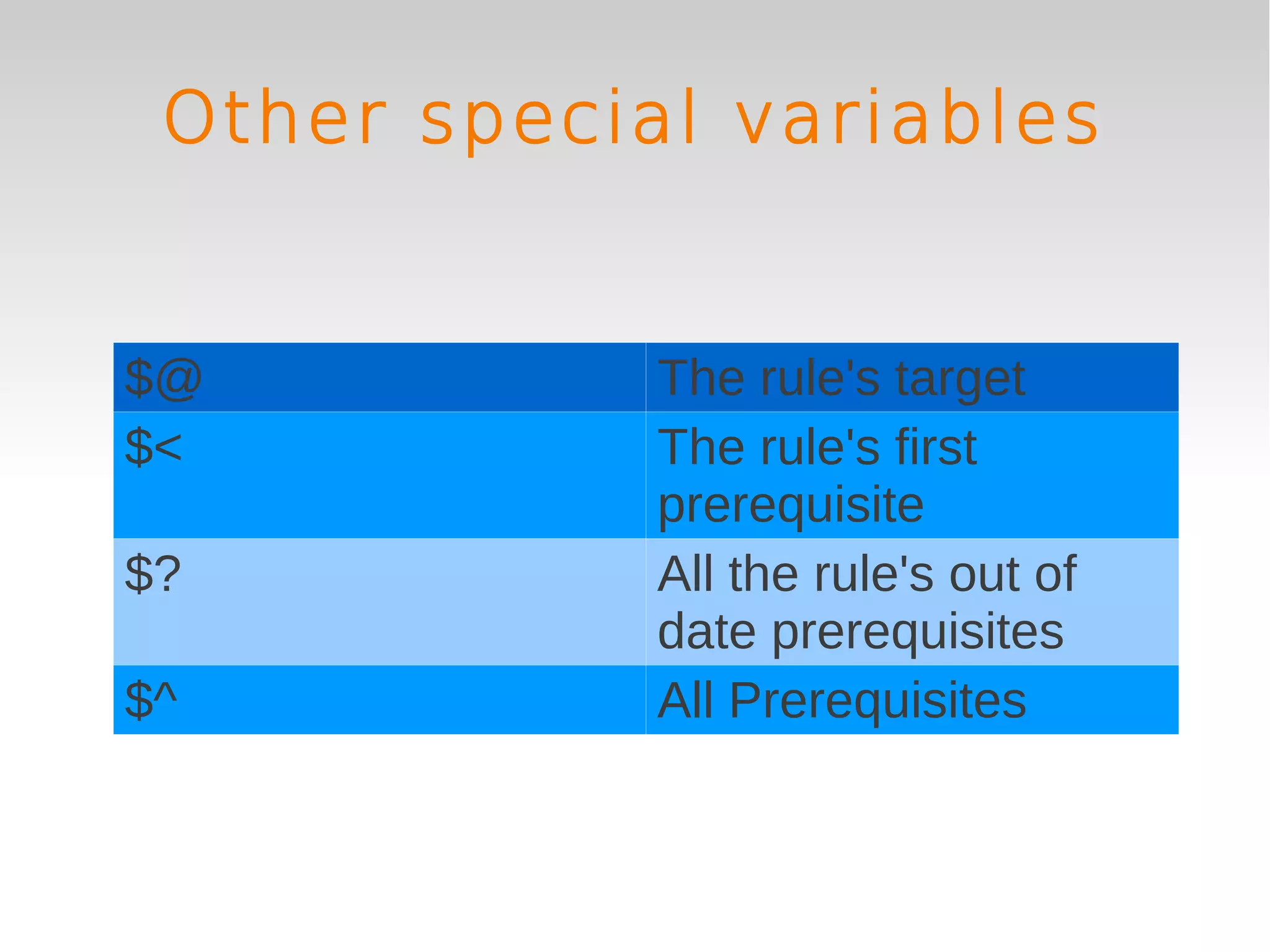 Other special variables

| \$@ | The rule's target |
|---|---|
| \$< | The rule's first prerequisite |
| \$? | All the rule's out of date prerequisites |
| \$^ | All Prerequisites |